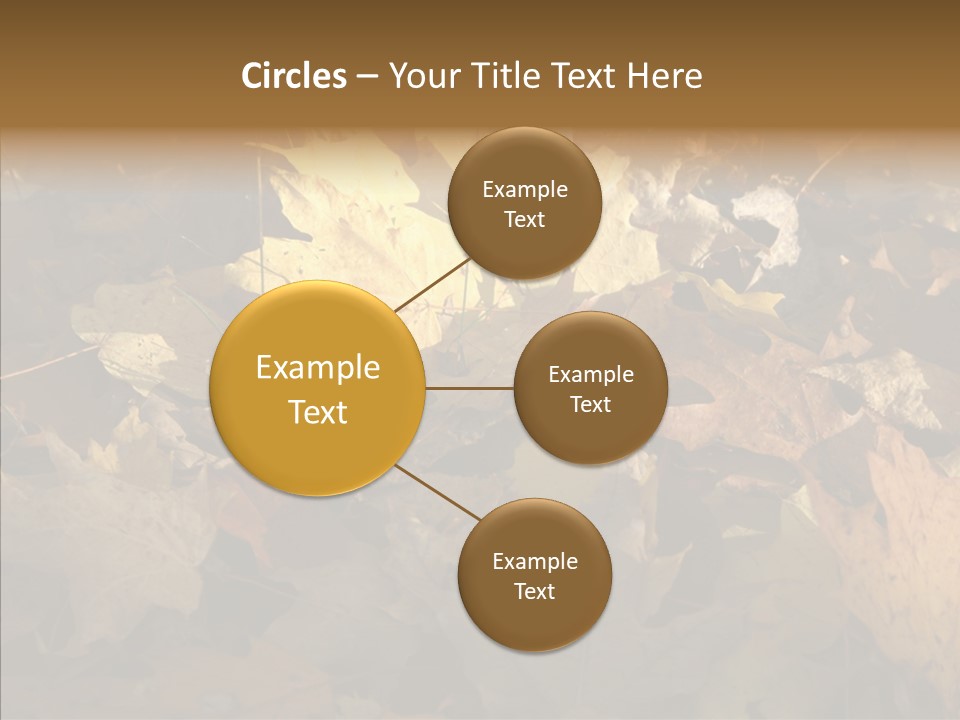 Circles – Your Title Text Here

Example Text

Example Text

Example Text

Example Text